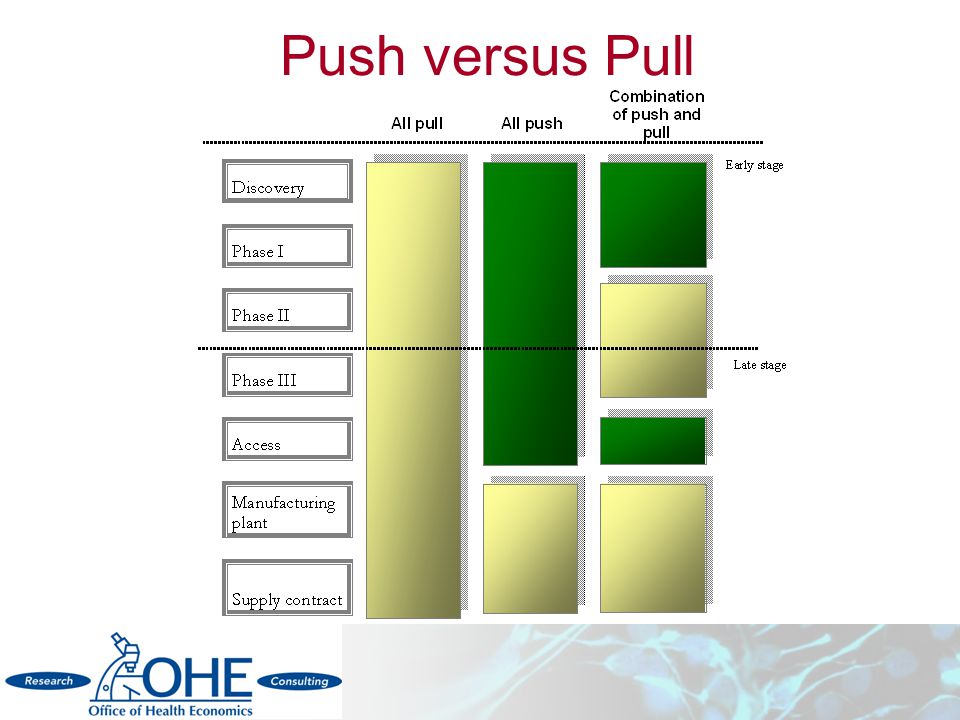 Push versus Pull

All pull

All push

Combination of push and pull

Early stage

Late stage

Discovery

Phase I

Phase II

Phase III

Access

Manufacturing plant

Supply contract

Research

OHE

Consulting

Office of Health Economics